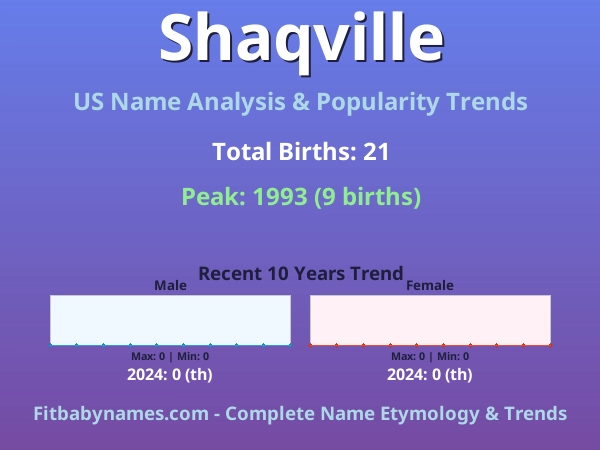 Shaqville

US Name Analysis & Popularity Trends

Total Births: 21

Peak: 1993 (9 births)

Recent 10 Years Trend

Male

Max: 0 | Min: 0

2024: 0 (th)

Female

Max: 0 | Min: 0

2024: 0 (th)

Fitbabynames.com - Complete Name Etymology & Trends